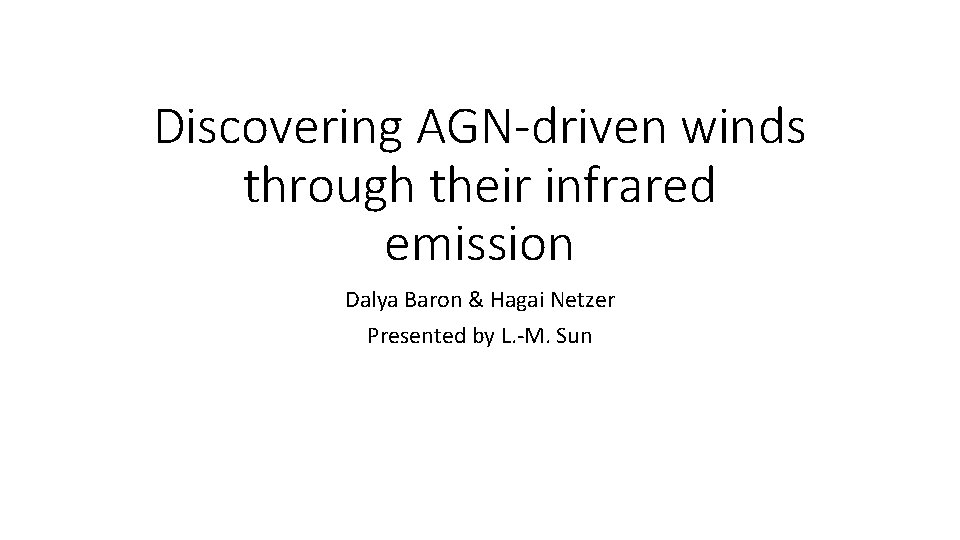 Discovering AGN-driven winds through their infrared emission

Dalya Baron & Hagai Netzer

Presented by L.-M. Sun